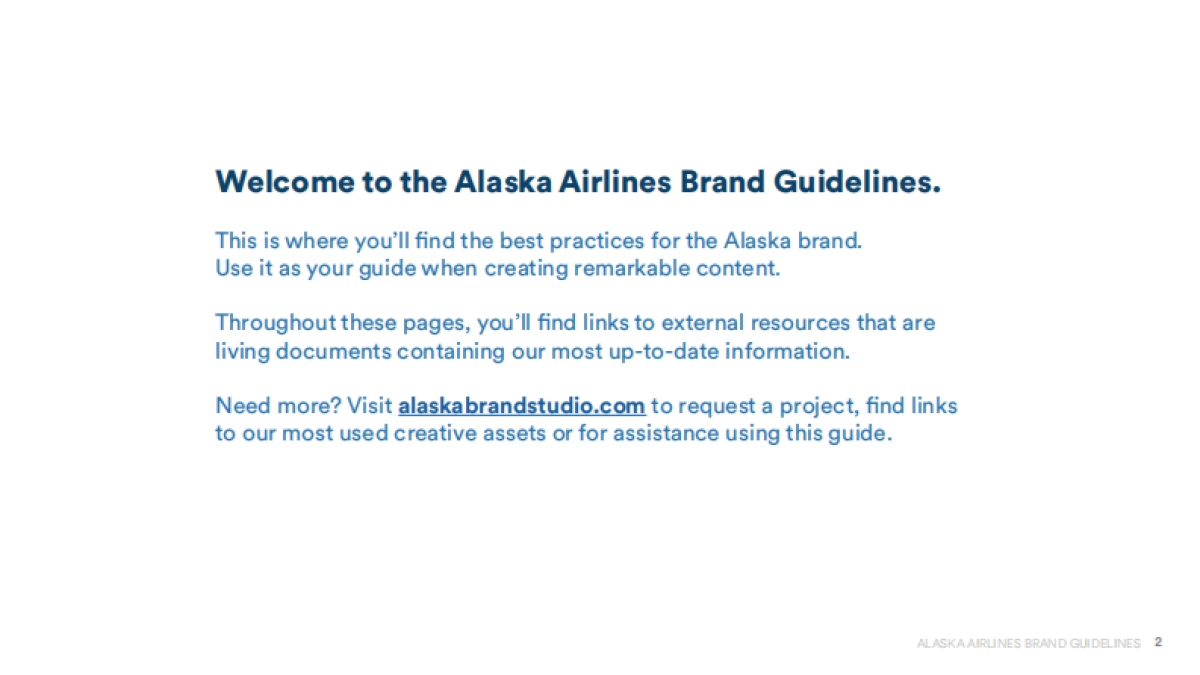 Welcome to the Alaska Airlines Brand Guidelines.

This is where you'll find the best practices for the Alaska brand. Use it as your guide when creating remarkable content.

Throughout these pages, you'll find links to external resources that are living documents containing our most up-to-date information.

Need more? Visit alaskabrandstudio.com to request a project, find links to our most used creative assets or for assistance using this guide.

ALASKA AIRLINES BRAND GUIDELINES 2